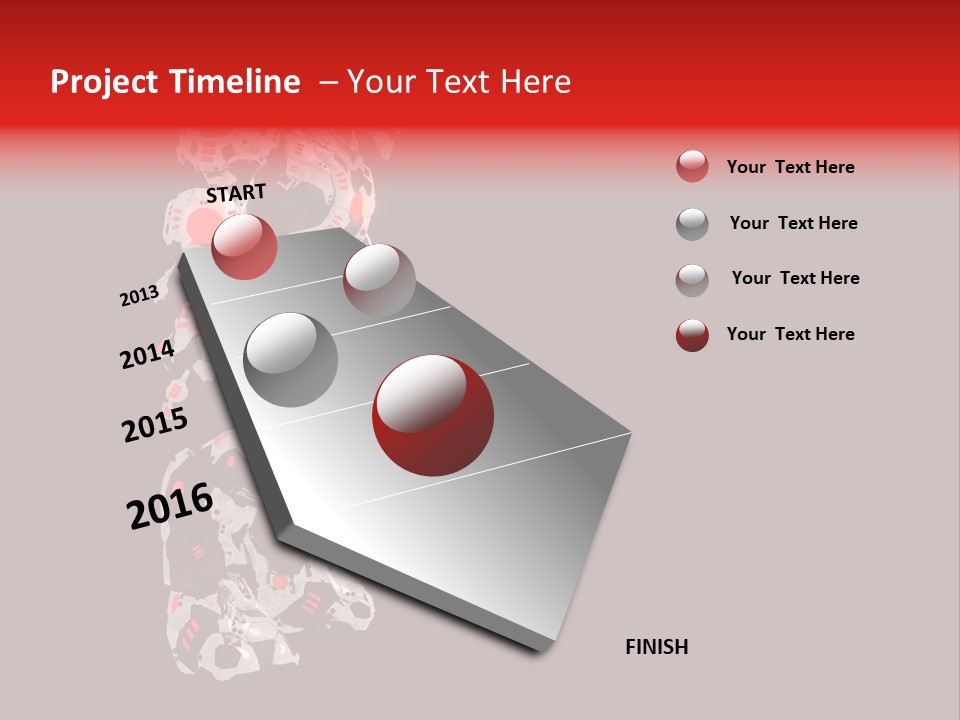 Project Timeline – Your Text Here

START

2013

2014

2015

2016

FINISH

Your Text Here

Your Text Here

Your Text Here

Your Text Here